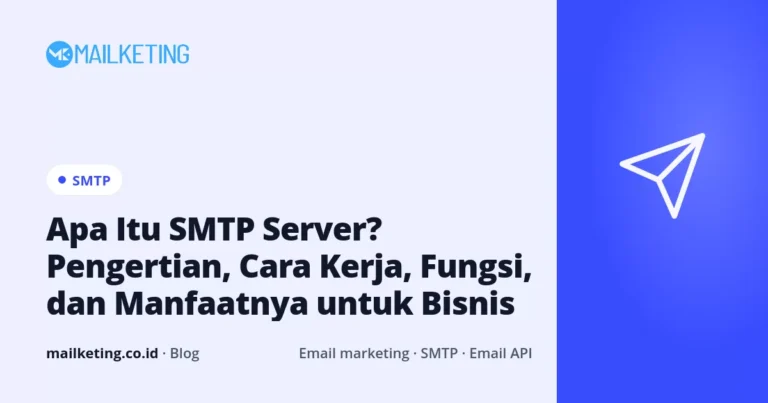 MAILKETING

• SMTP

Apa Itu SMTP Server? Pengertian, Cara Kerja, Fungsi, dan Manfaatnya untuk Bisnis

mailketing.co.id · Blog

Email marketing · SMTP · Email API